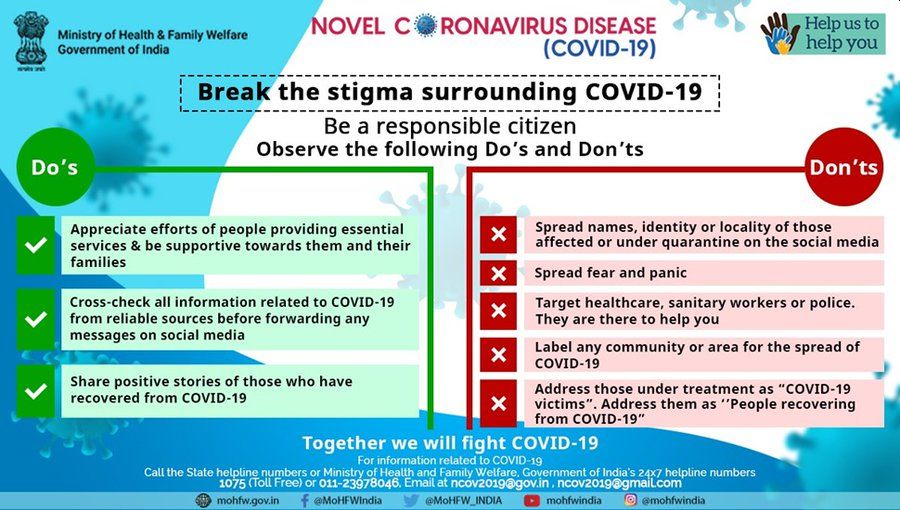 सत्यमेव जयते

Ministry of Health & Family Welfare
Government of India

NOVEL CORONAVIRUS DISEASE (COVID-19)

Help us to help you

Break the stigma surrounding COVID-19

Be a responsible citizen
Observe the following Do's and Don'ts

Do's

Appreciate efforts of people providing essential services & be supportive towards them and their families

Cross-check all information related to COVID-19 from reliable sources before forwarding any messages on social media

Share positive stories of those who have recovered from COVID-19

Don'ts

Spread names, identity or locality of those affected or under quarantine on the social media

Spread fear and panic

Target healthcare, sanitary workers or police. They are there to help you

Label any community or area for the spread of COVID-19

Address those under treatment as "COVID-19 victims". Address them as ''People recovering from COVID-19"

Together we will fight COVID-19

For information related to COVID-19
Call the State helpline numbers or Ministry of Health and Family Welfare, Government of India's 24x7 helpline numbers
1075 (Toll Free) or 011-23978046, Email at ncov2019@gov.in , ncov2019@gmail.com

mohfw.gov.in @MoHFWIndia @MoHFW_INDIA mohfwindia @mohfwindia